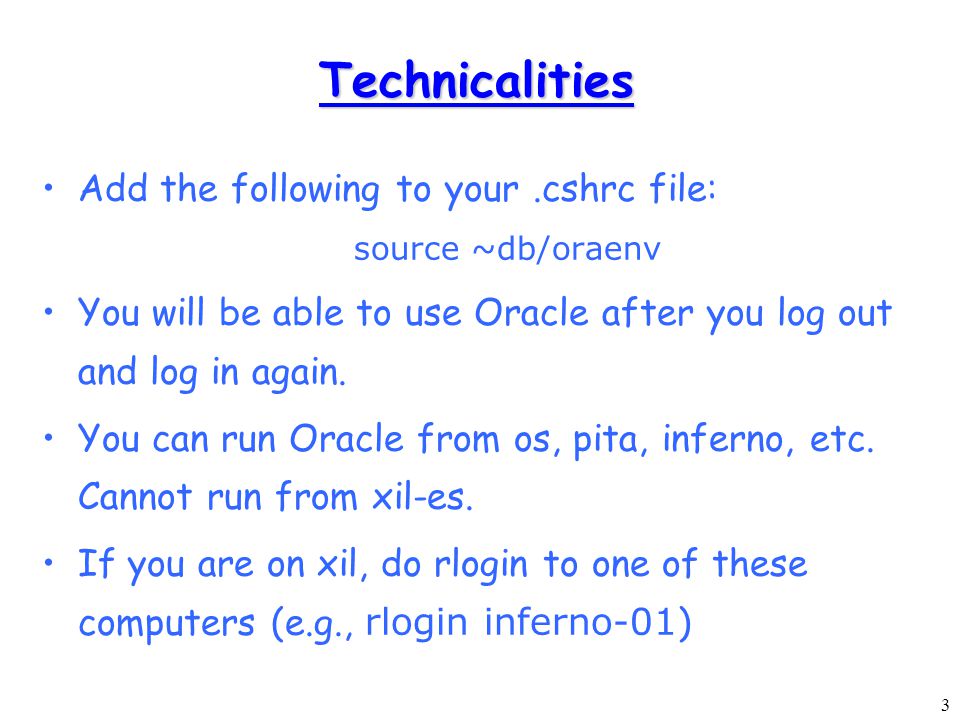 Technicalities

• Add the following to your .cshrc file:

source ~db/oraenv

• You will be able to use Oracle after you log out and log in again.

• You can run Oracle from os, pita, inferno, etc. Cannot run from xil-es.

• If you are on xil, do rlogin to one of these computers (e.g., rlogin inferno-01)

3